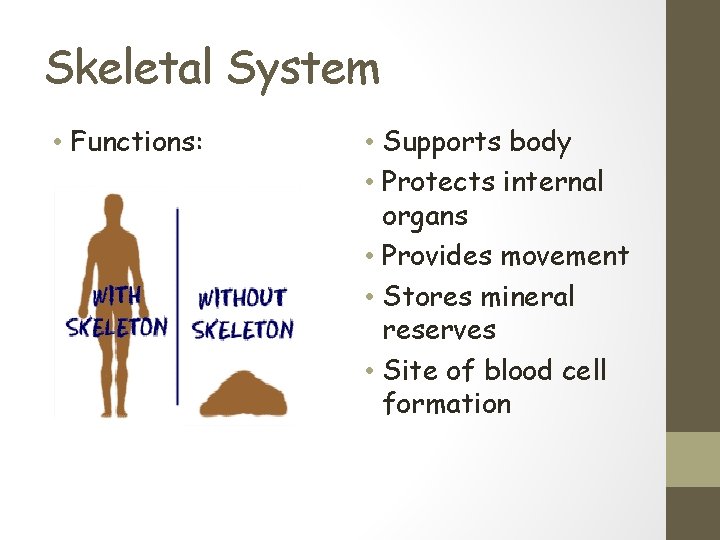 Skeletal System

• Functions:

WITH SKELETON

WITHOUT SKELETON

• Supports body
• Protects internal organs
• Provides movement
• Stores mineral reserves
• Site of blood cell formation